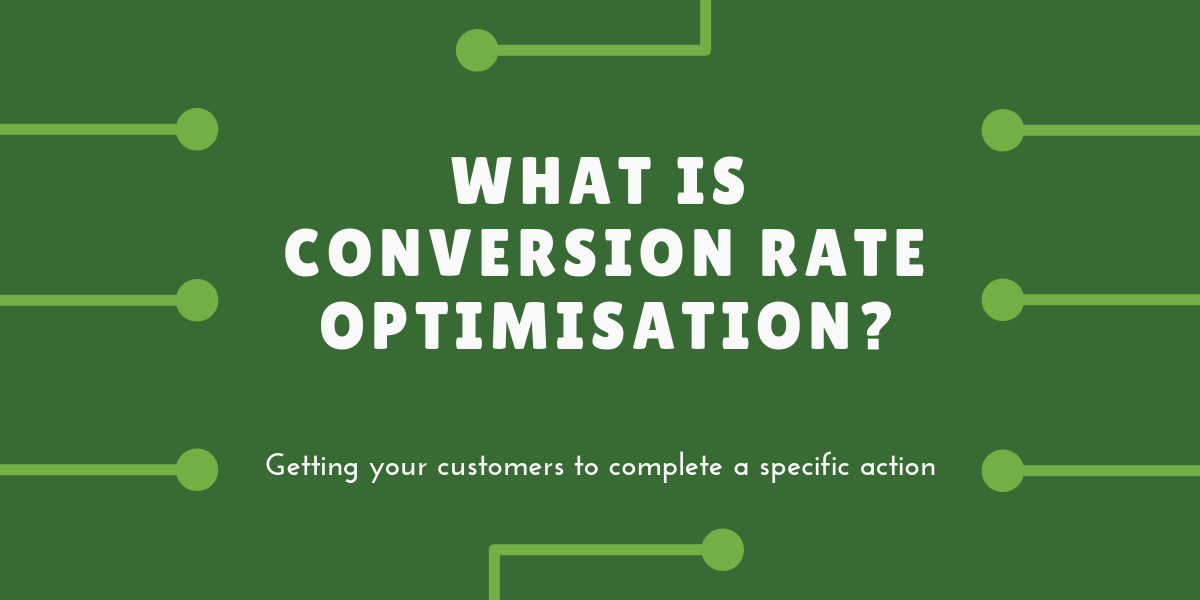 WHAT IS
CONVERSION RATE
OPTIMISATION?

Getting your customers to complete a specific action